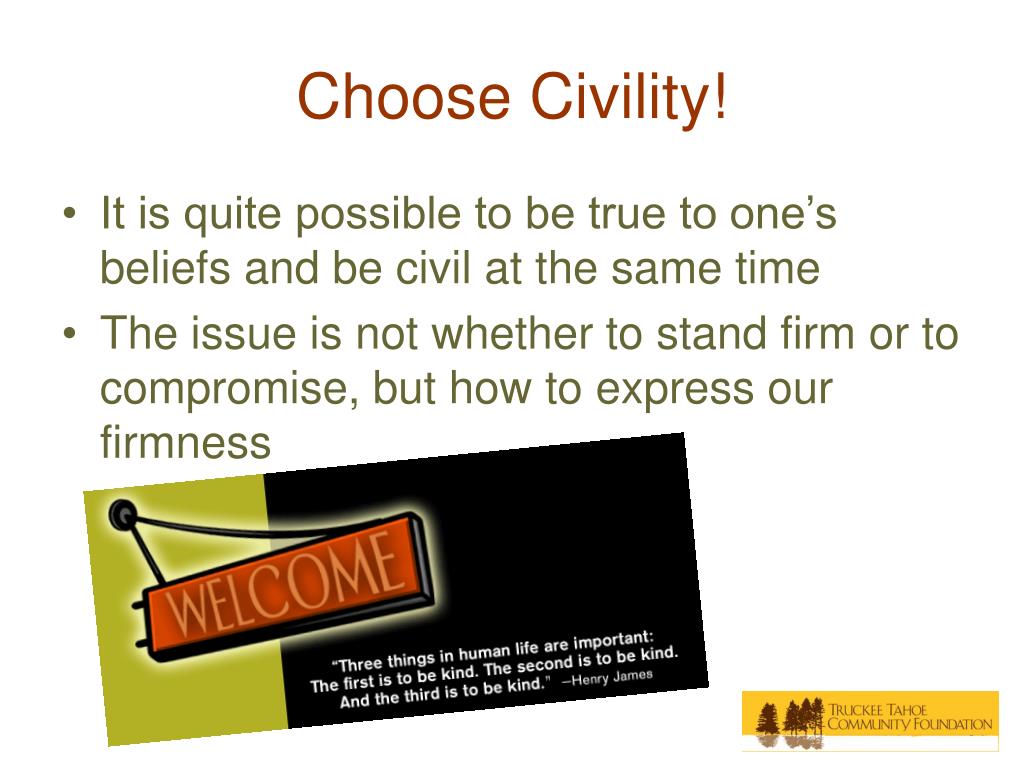 Choose Civility!

• It is quite possible to be true to one's beliefs and be civil at the same time

• The issue is not whether to stand firm or to compromise, but how to express our firmness

WELCOME

"Three things in human life are important: The first is to be kind. The second is to be kind. And the third is to be kind." –Henry James

TRUCKEE TAHOE COMMUNITY FOUNDATION